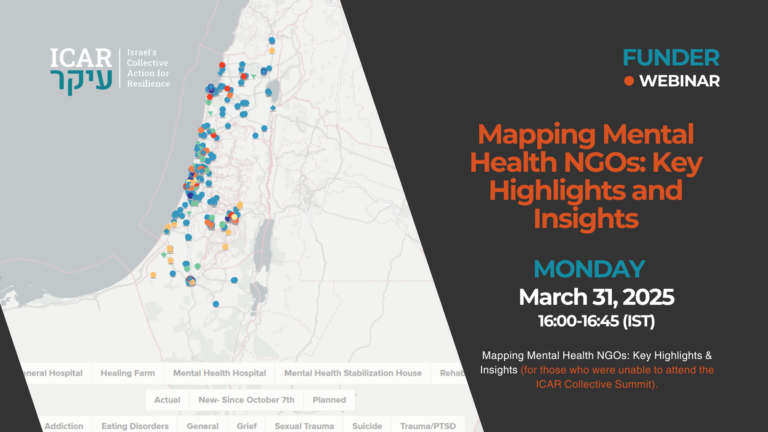 ICAR
עיקר
Israel's Collective Action for Resilience

FUNDER
WEBINAR

Mapping Mental Health NGOs: Key Highlights and Insights

MONDAY
March 31, 2025
16:00-16:45 (IST)

Mapping Mental Health NGOs: Key Highlights & Insights (for those who were unable to attend the ICAR Collective Summit).

eneral Hospital | Healing Farm | Mental Health Hospital | Mental Health Stabilization House | Rehab

Actual | New- Since October 7th | Planned

Addiction | Eating Disorders | General | Grief | Sexual Trauma | Suicide | Trauma/PTSD